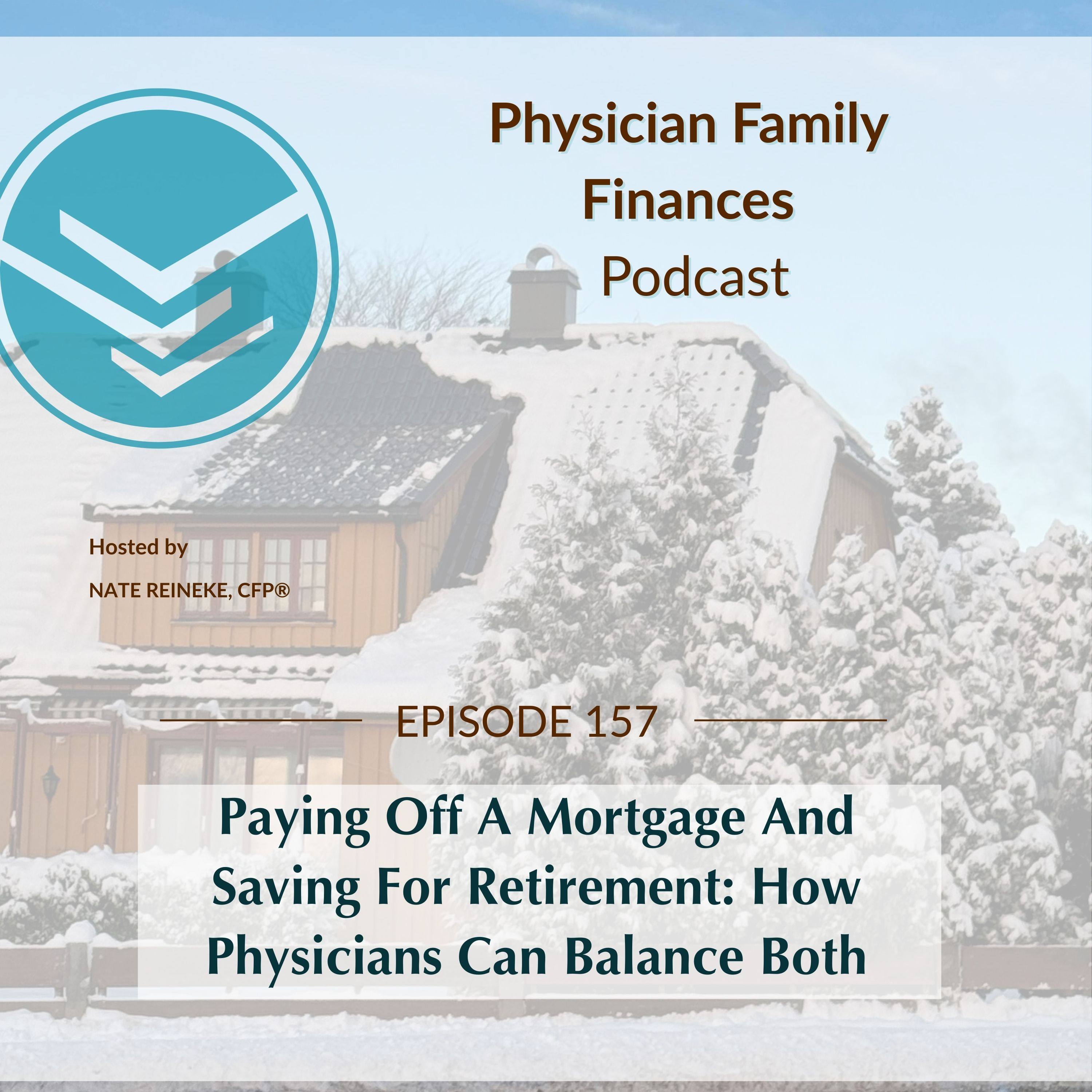 Physician Family Finances
Podcast

Hosted by

NATE REINEKE, CFP®

EPISODE 157

Paying Off A Mortgage And Saving For Retirement: How Physicians Can Balance Both